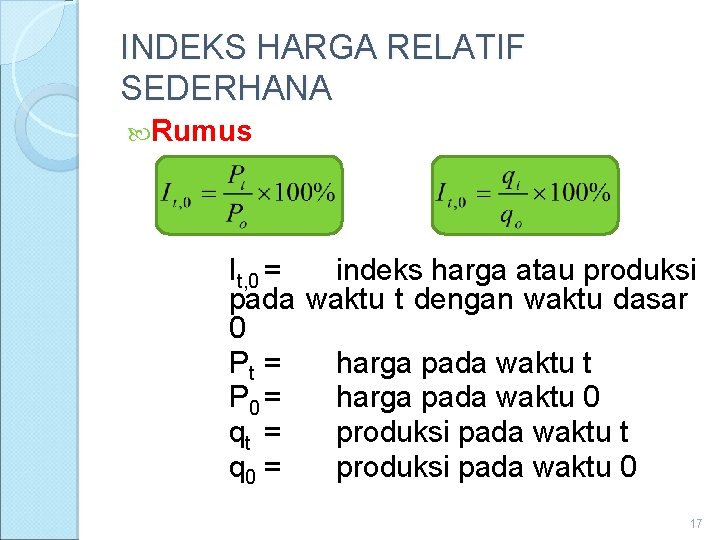 INDEKS HARGA RELATIF SEDERHANA

Rumus

$I_{t,0} = \frac{P_t}{P_o} \times 100\%$

$I_{t,0} = \frac{q_t}{q_o} \times 100\%$

$I_{t,0}$ = indeks harga atau produksi pada waktu t dengan waktu dasar 0

$P_t$ = harga pada waktu t

$P_0$ = harga pada waktu 0

$q_t$ = produksi pada waktu t

$q_0$ = produksi pada waktu 0

17